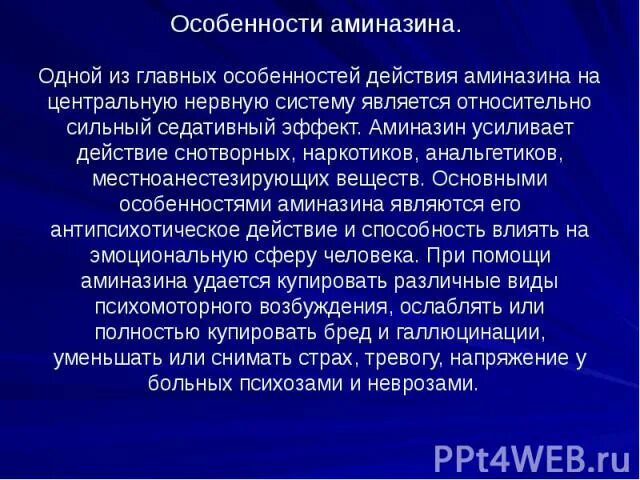 Особенности аминазина.

Одной из главных особенностей действия аминазина на центральную нервную систему является относительно сильный седативный эффект. Аминазин усиливает действие снотворных, наркотиков, анальгетиков, местноанестезирующих веществ. Основными особенностями аминазина являются его антипсихотическое действие и способность влиять на эмоциональную сферу человека. При помощи аминазина удается купировать различные виды психомоторного возбуждения, ослаблять или полностью купировать бред и галлюцинации, уменьшать или снимать страх, тревогу, напряжение у больных психозами и неврозами.

PPt4WEB.ru